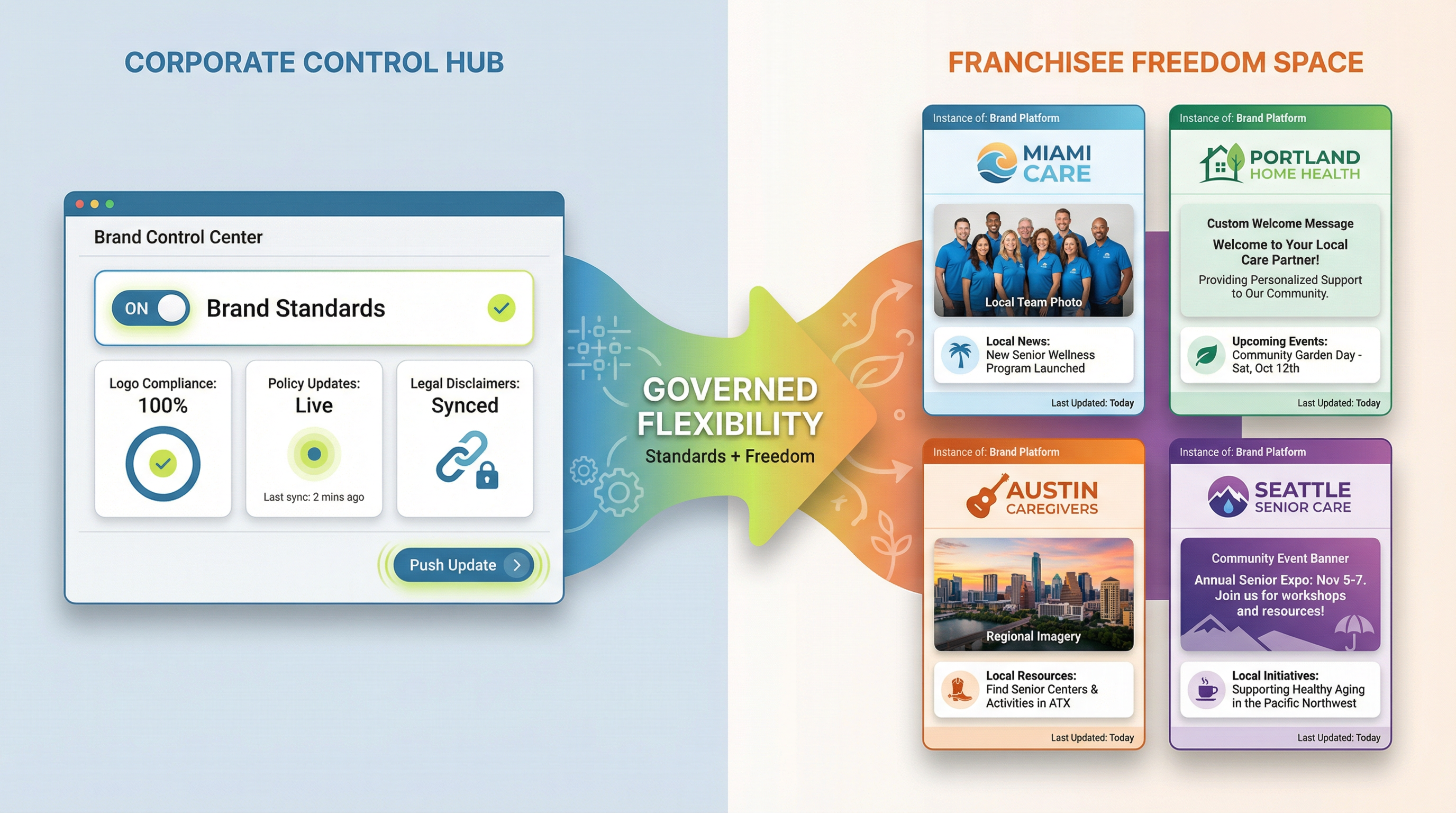 CORPORATE CONTROL HUB

Brand Control Center

ON Brand Standards

Logo Compliance: 100%

Policy Updates: Live

Last sync: 2 mins ago

Legal Disclaimers: Synced

Push Update

GOVERNED FLEXIBILITY
Standards + Freedom

FRANCHISEE FREEDOM SPACE

Instance of: Brand Platform

MIAMI CARE

Local Team Photo

Local News: New Senior Wellness Program Launched

Last Updated: Today

Instance of: Brand Platform

PORTLAND HOME HEALTH

Custom Welcome Message

Welcome to Your Local Care Partner!

Providing Personalized Support to Our Community.

Upcoming Events: Community Garden Day - Sat, Oct 12th

Last Updated: Today

Instance of: Brand Platform

AUSTIN CAREGIVERS

Regional Imagery

Local Resources: Find Senior Centers & Activities in ATX

Last Updated: Today

Instance of: Brand Platform

SEATTLE SENIOR CARE

Community Event Banner

Annual Senior Expo: Nov 5-7. Join us for workshops and resources!

Local Initiatives: Supporting Healthy Aging in the Pacific Northwest

Last Updated: Today